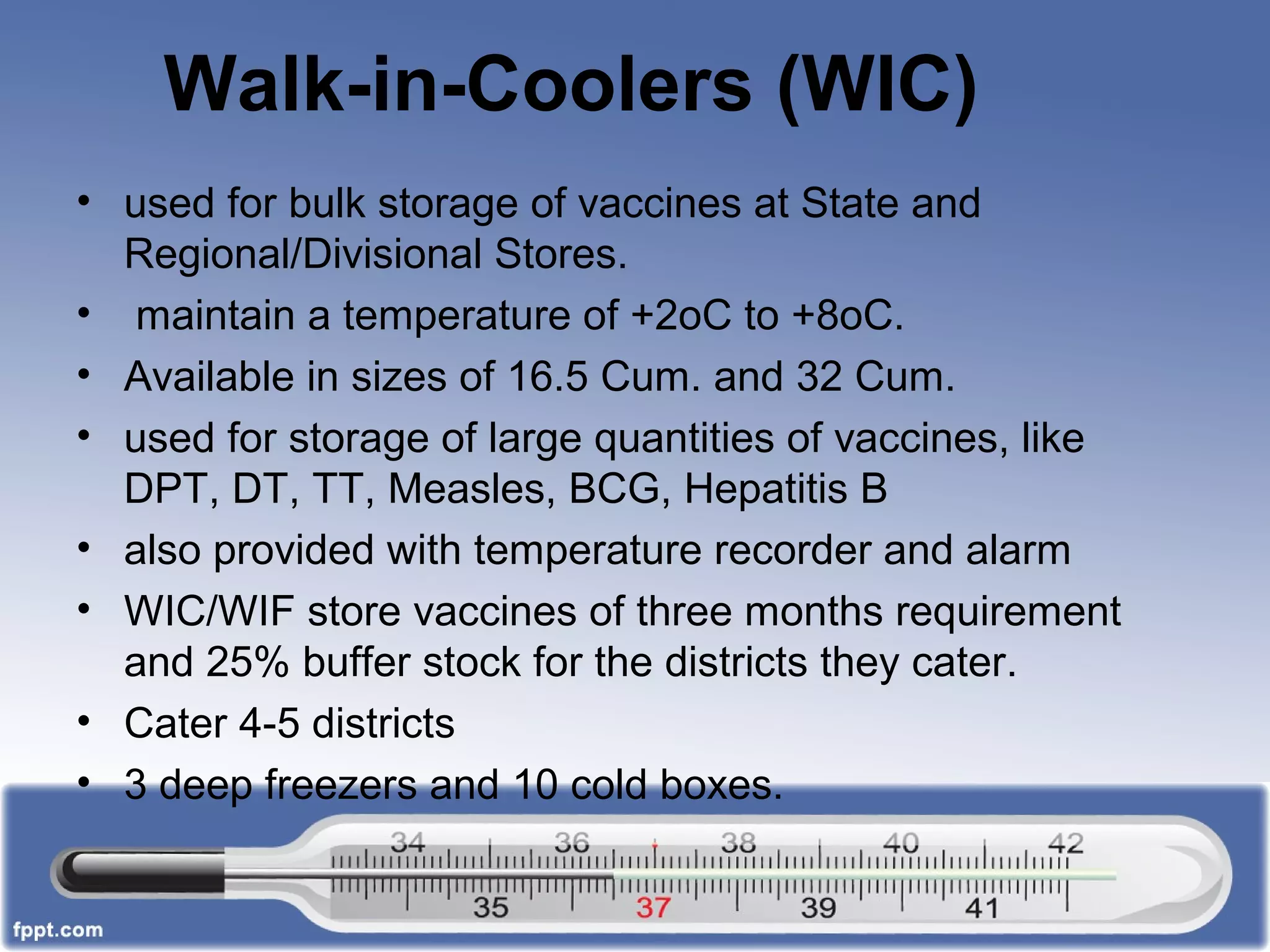 Walk-in-Coolers (WIC)

• used for bulk storage of vaccines at State and Regional/Divisional Stores.
• maintain a temperature of +2oC to +8oC.
• Available in sizes of 16.5 Cum. and 32 Cum.
• used for storage of large quantities of vaccines, like DPT, DT, TT, Measles, BCG, Hepatitis B
• also provided with temperature recorder and alarm
• WIC/WIF store vaccines of three months requirement and 25% buffer stock for the districts they cater.
• Cater 4-5 districts
• 3 deep freezers and 10 cold boxes.

34 36 38 40 42
35 37 39 41

fppt.com